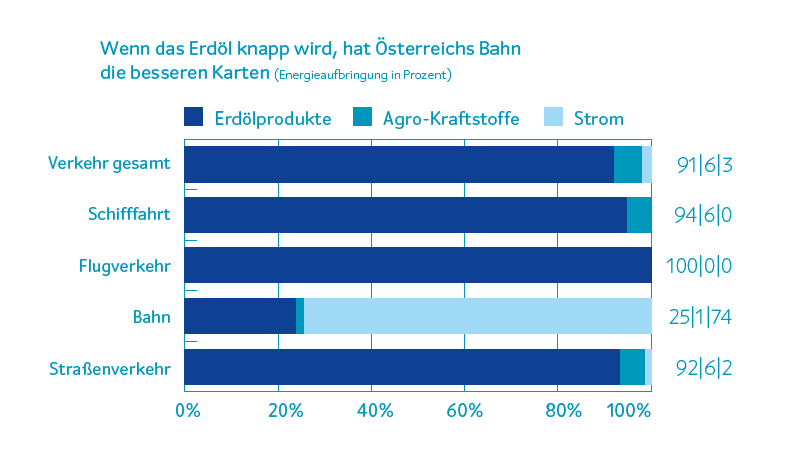 Wenn das Erdöl knapp wird, hat Österreichs Bahn die besseren Karten (Energieaufbringung in Prozent)

Erdölprodukte
Agro-Kraftstoffe
Strom

Verkehr gesamt 91|6|3
Schifffahrt 94|6|0
Flugverkehr 100|0|0
Bahn 25|1|74
Straßenverkehr 92|6|2

0%
20%
40%
60%
80%
100%